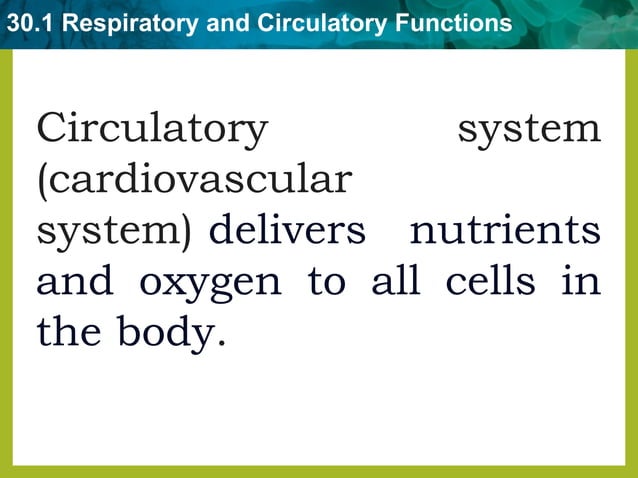 30.1 Respiratory and Circulatory Functions

Circulatory system (cardiovascular system) delivers nutrients and oxygen to all cells in the body.